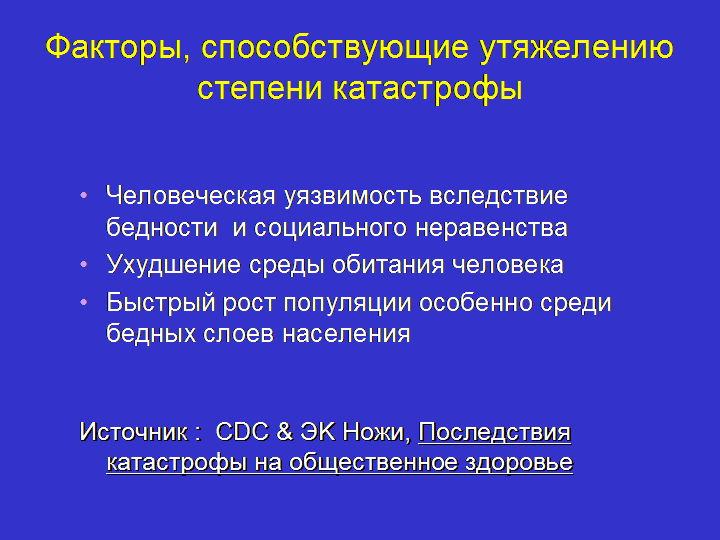 Факторы, способствующие утяжелению степени катастрофы

• Человеческая уязвимость вследствие бедности и социального неравенства
• Ухудшение среды обитания человека
• Быстрый рост популяции особенно среди бедных слоев населения

Источник : CDC & ЭК Ножи, Последствия катастрофы на общественное здоровье